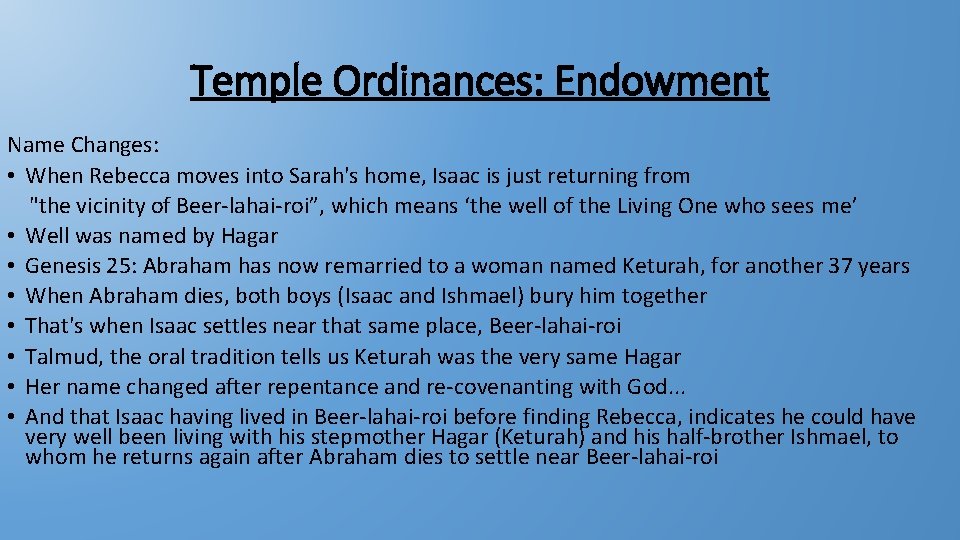 Temple Ordinances: Endowment

Name Changes:
• When Rebecca moves into Sarah's home, Isaac is just returning from "the vicinity of Beer-lahai-roi", which means 'the well of the Living One who sees me'
• Well was named by Hagar
• Genesis 25: Abraham has now remarried to a woman named Keturah, for another 37 years
• When Abraham dies, both boys (Isaac and Ishmael) bury him together
• That's when Isaac settles near that same place, Beer-lahai-roi
• Talmud, the oral tradition tells us Keturah was the very same Hagar
• Her name changed after repentance and re-covenanting with God...
• And that Isaac having lived in Beer-lahai-roi before finding Rebecca, indicates he could have very well been living with his stepmother Hagar (Keturah) and his half-brother Ishmael, to whom he returns again after Abraham dies to settle near Beer-lahai-roi